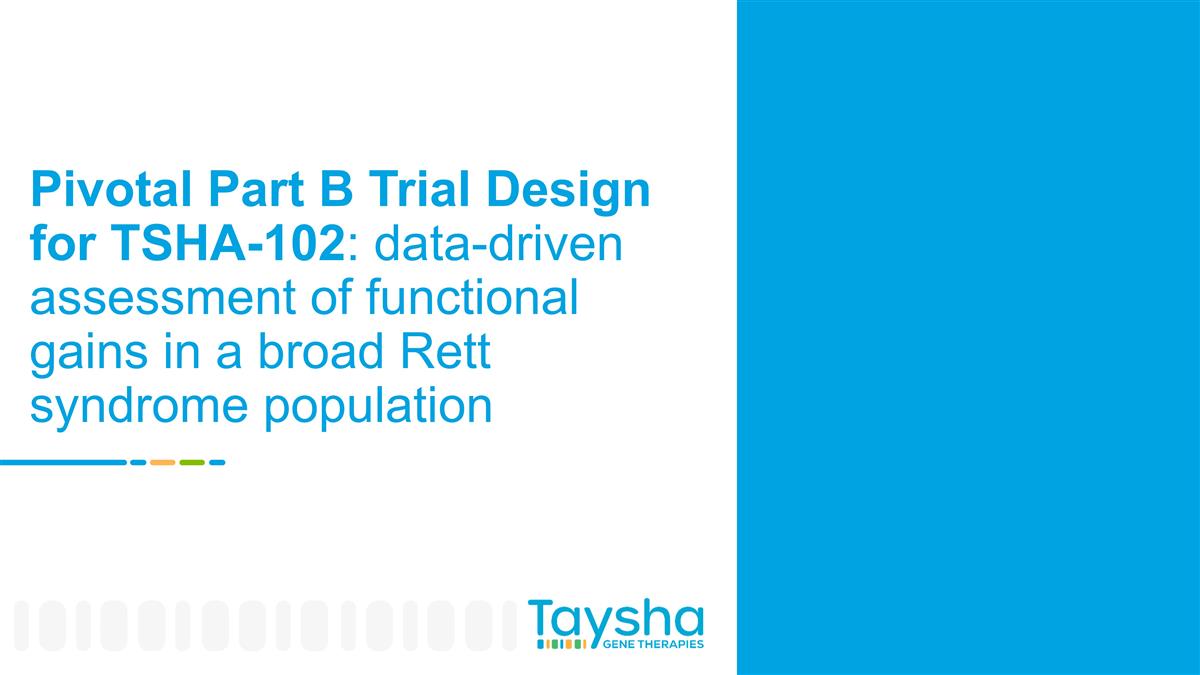 Pivotal Part B Trial Design for TSHA-102: data-driven assessment of functional gains in a broad Rett syndrome population

Taysha
GENE THERAPIES